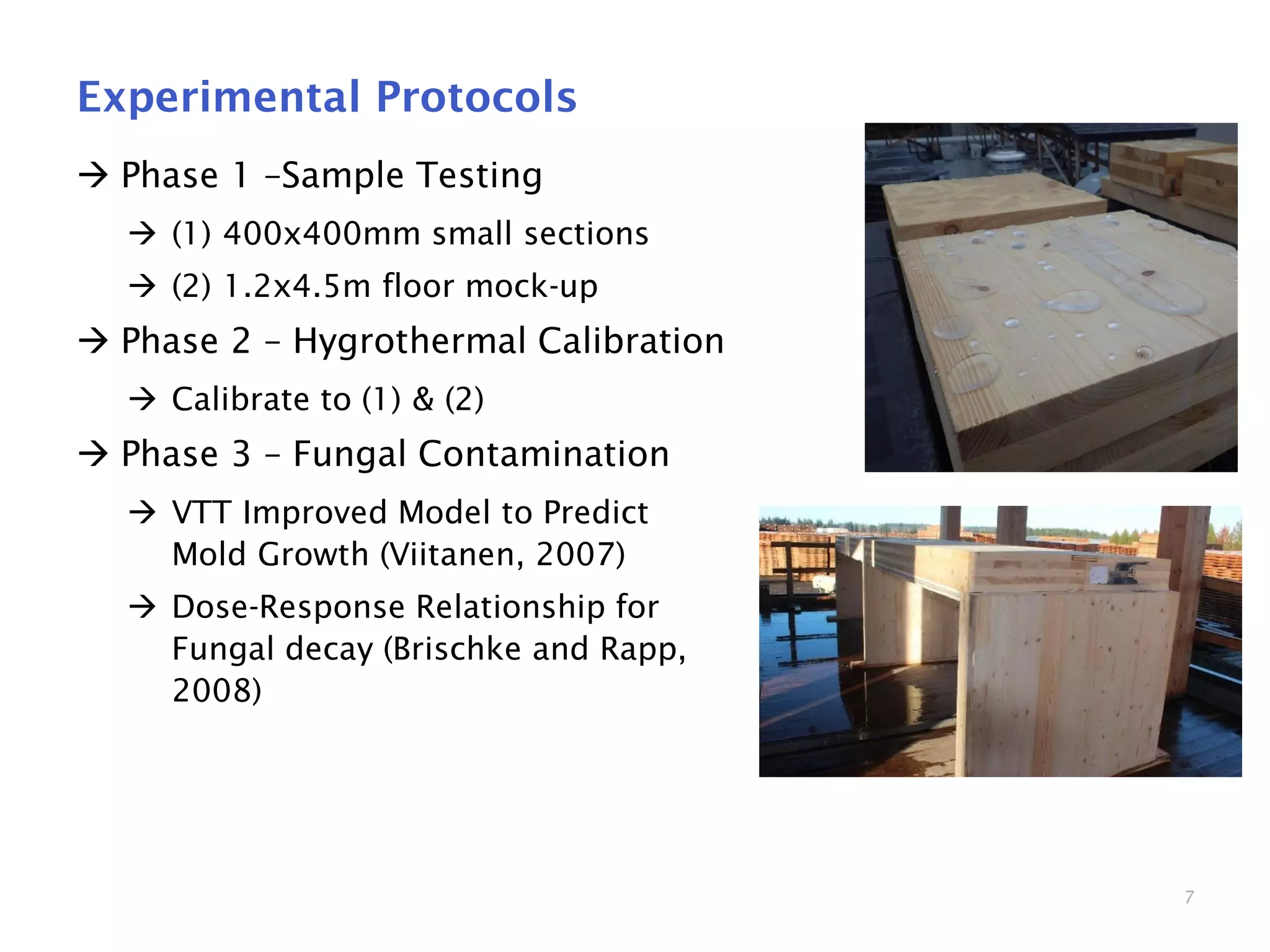 Experimental Protocols

→ Phase 1 –Sample Testing

→ (1) 400x400mm small sections

→ (2) 1.2x4.5m floor mock-up

→ Phase 2 – Hygrothermal Calibration

→ Calibrate to (1) & (2)

→ Phase 3 – Fungal Contamination

→ VTT Improved Model to Predict Mold Growth (Viitanen, 2007)

→ Dose-Response Relationship for Fungal decay (Brischke and Rapp, 2008)

7